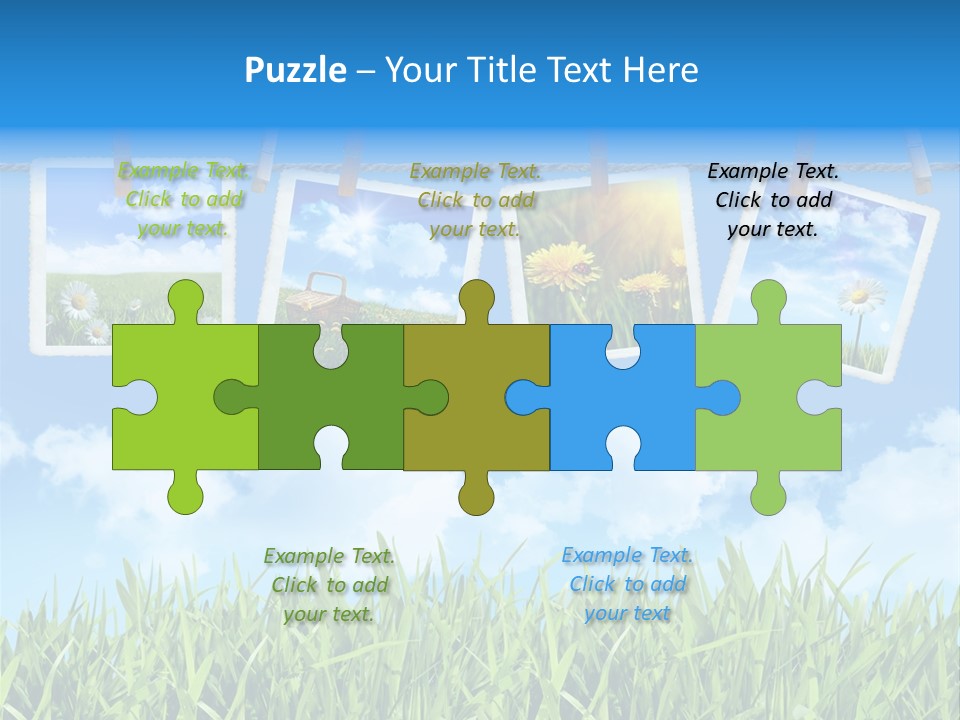 Puzzle – Your Title Text Here

Example Text. Click to add your text.

Example Text. Click to add your text.

Example Text. Click to add your text.

Example Text. Click to add your text.

Example Text. Click to add your text